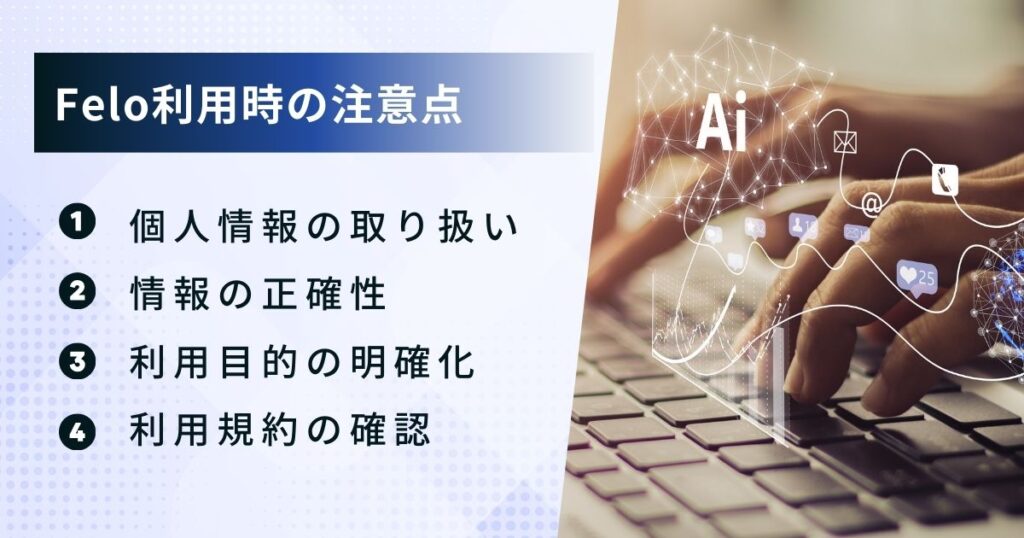 Felo利用時の注意点

❶ 個人情報の取り扱い
❷ 情報の正確性
❸ 利用目的の明確化
❹ 利用規約の確認

Ai

@

25